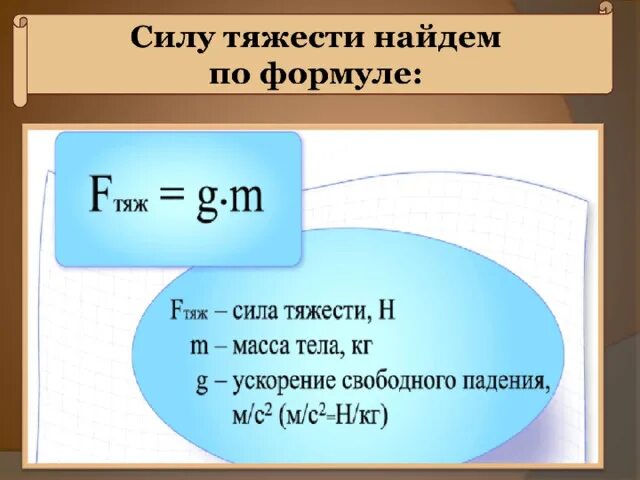 Силу тяжести найдем по формуле:

$F_{тяж} = g \cdot m$

$F_{тяж}$ – сила тяжести, Н
m – масса тела, кг
g – ускорение свободного падения, $м/с^2$ ($м/с^2$=Н/кг)